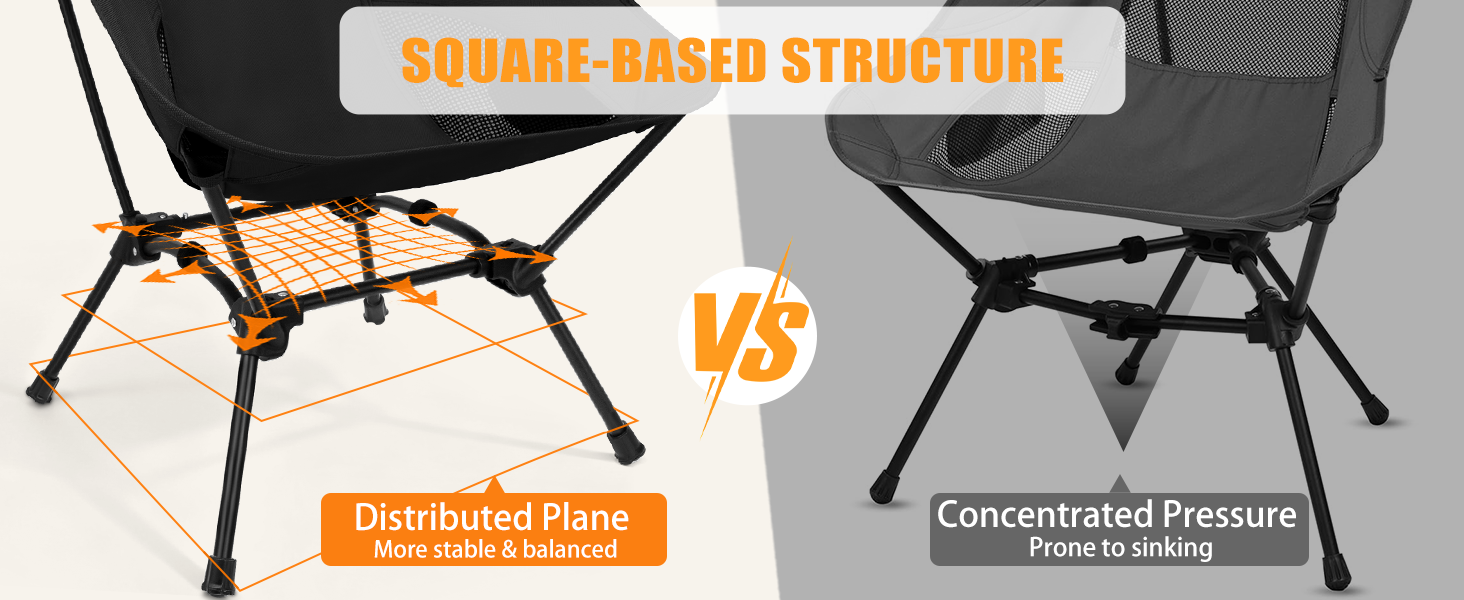 SQUARE-BASED STRUCTURE

VS

Distributed Plane
More stable & balanced

Concentrated Pressure
Prone to sinking